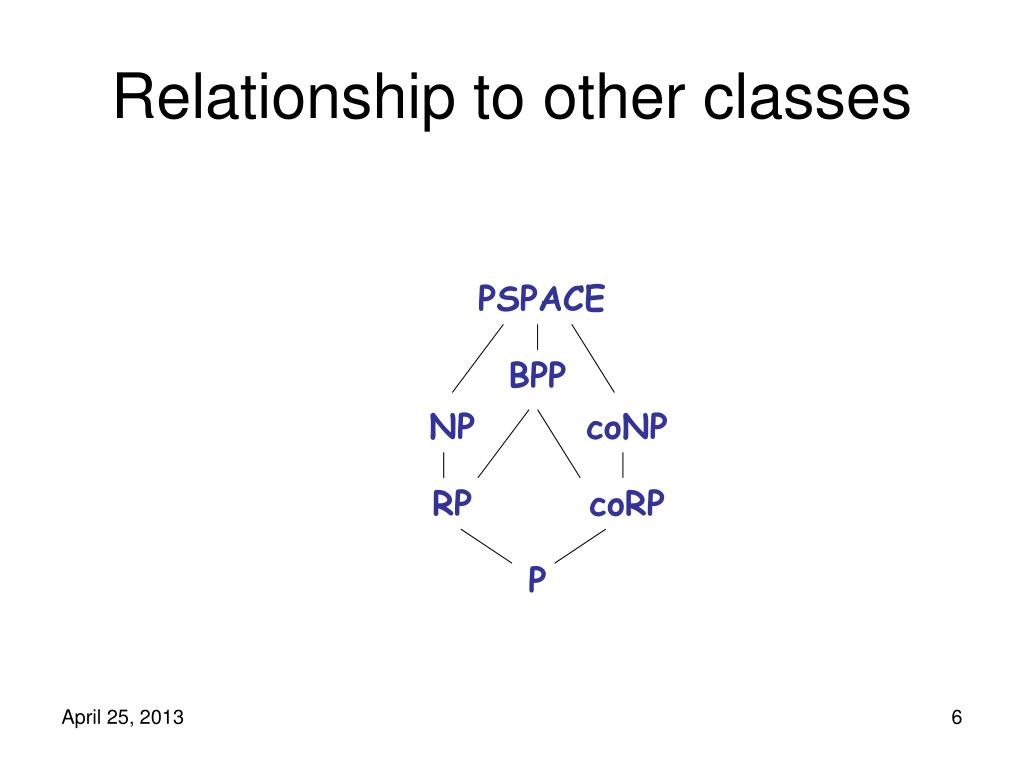 Relationship to other classes

PSPACE

BPP

NP

coNP

RP

coRP

P

April 25, 2013

6